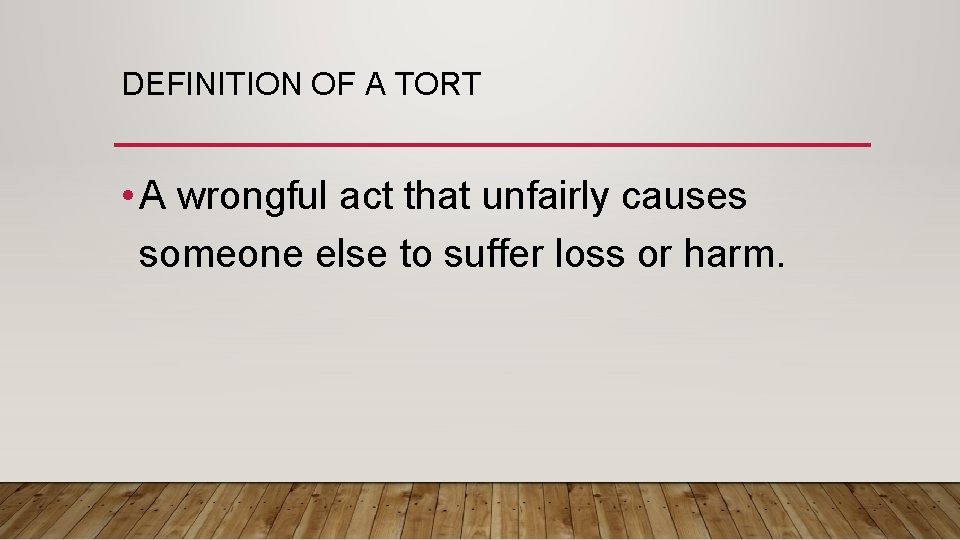 DEFINITION OF A TORT

• A wrongful act that unfairly causes someone else to suffer loss or harm.